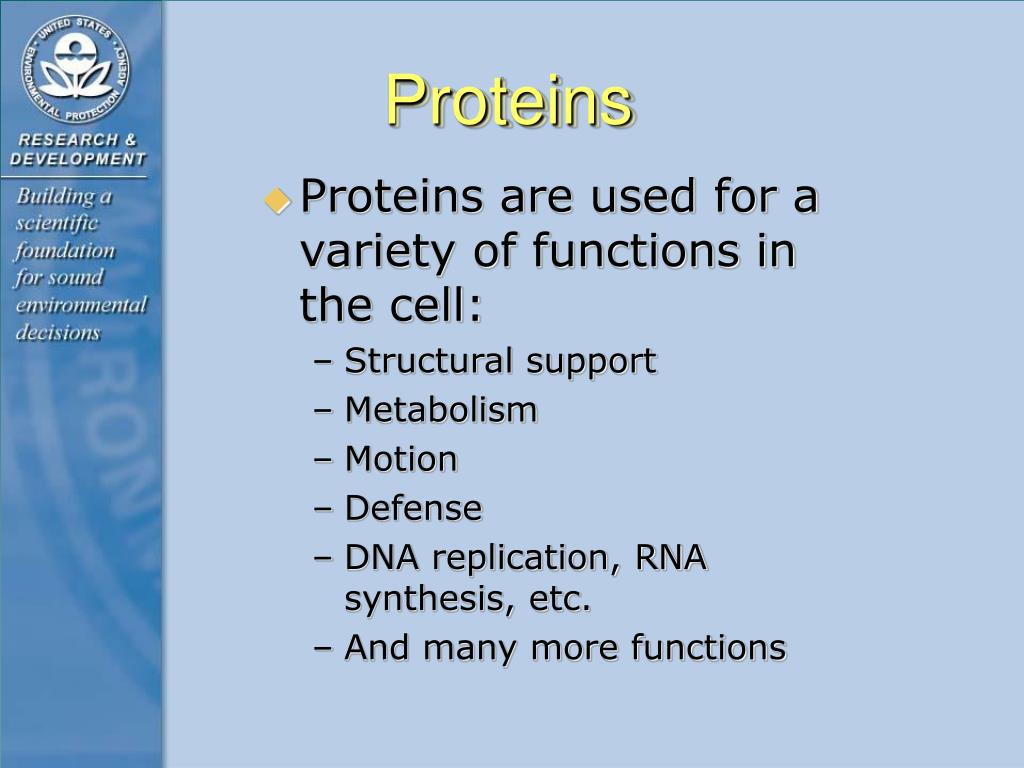 UNITED STATES ENVIRONMENTAL PROTECTION AGENCY

RESEARCH & DEVELOPMENT

Building a scientific foundation for sound environmental decisions

Proteins

Proteins are used for a variety of functions in the cell:
– Structural support
– Metabolism
– Motion
– Defense
– DNA replication, RNA synthesis, etc.
– And many more functions